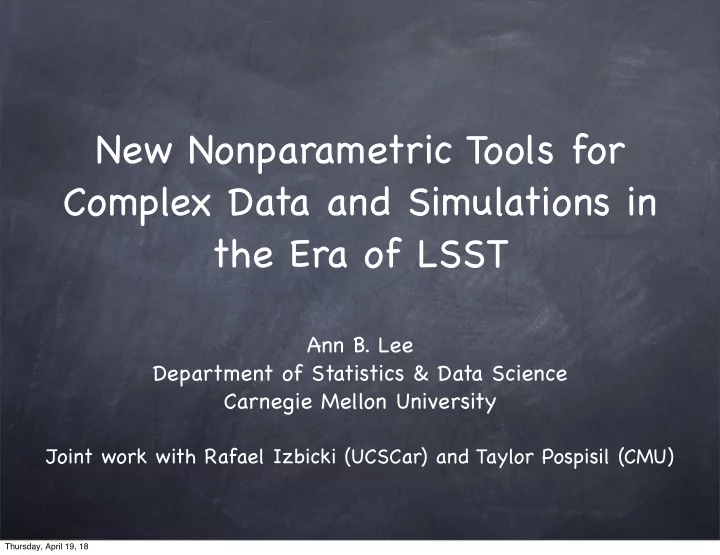 New Nonparametric Tools for Complex Data and Simulations in the Era of LSST

Ann B. Lee
Department of Statistics & Data Science
Carnegie Mellon University

Joint work with Rafael Izbicki (UCSCar) and Taylor Pospisil (CMU)

Thursday, April 19, 18